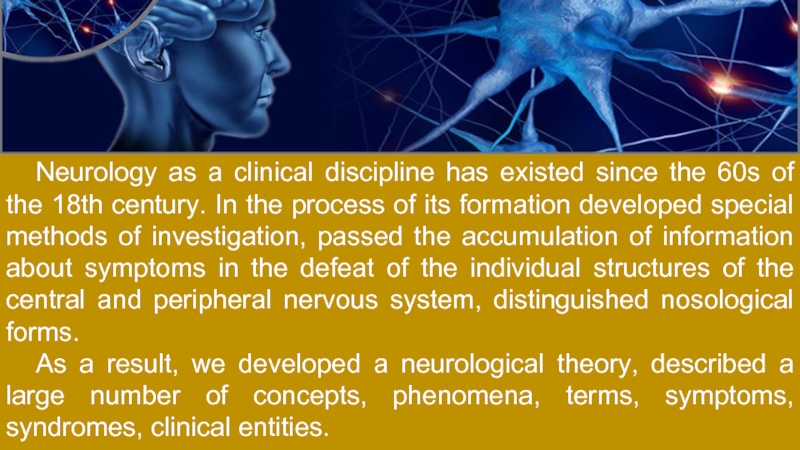 Neurology as a clinical discipline has existed since the 60s of the 18th century. In the process of its formation developed special methods of investigation, passed the accumulation of information about symptoms in the defeat of the individual structures of the central and peripheral nervous system, distinguished nosological forms.

As a result, we developed a neurological theory, described a large number of concepts, phenomena, terms, symptoms, syndromes, clinical entities.